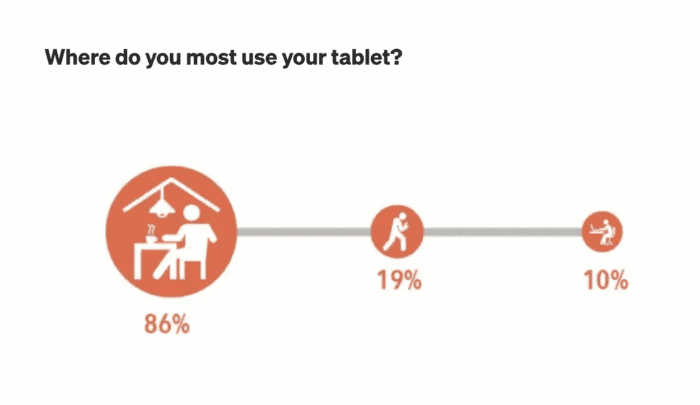 Where do you most use your tablet?

86%

19%

10%